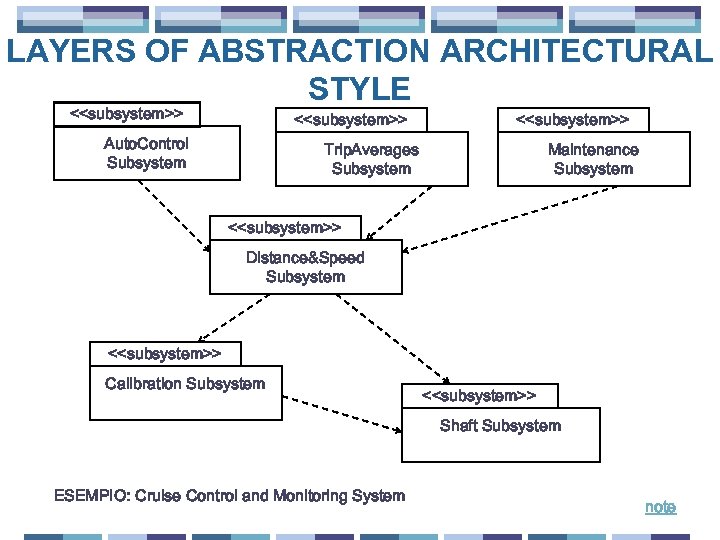 LAYERS OF ABSTRACTION ARCHITECTURAL STYLE

<<subsystem>>
AutoControl Subsystem

<<subsystem>>
TripAverages Subsystem

<<subsystem>>
Maintenance Subsystem

<<subsystem>>
Distance&Speed Subsystem

<<subsystem>>
Calibration Subsystem

<<subsystem>>
Shaft Subsystem

ESEMPIO: Cruise Control and Monitoring System

note